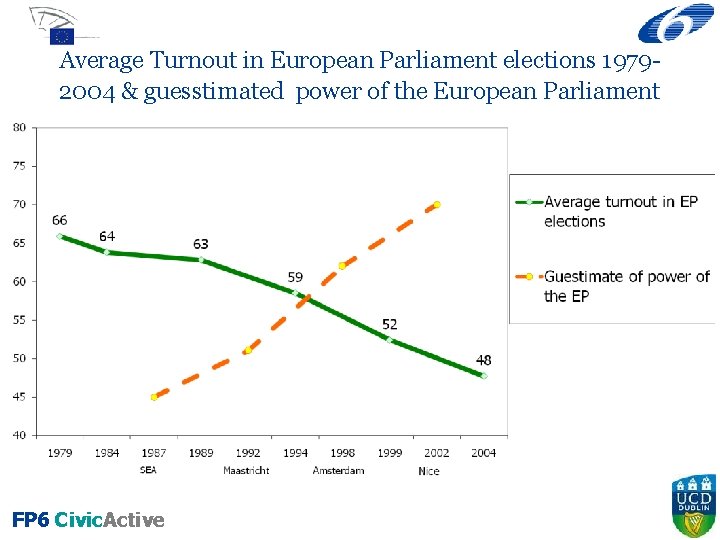 Average Turnout in European Parliament elections 1979-2004 & guesstimated power of the European Parliament

80
75
70
65
60
55
50
45
40

66
64
63
59
52
48

1979
1984
1987
SEA
1989
1992
Maastricht
1994
1998
Amsterdam
1999
2002
Nice
2004

Average turnout in EP elections

Guestimate of power of the EP

FP6 CivicActive

UCD
DUBLIN